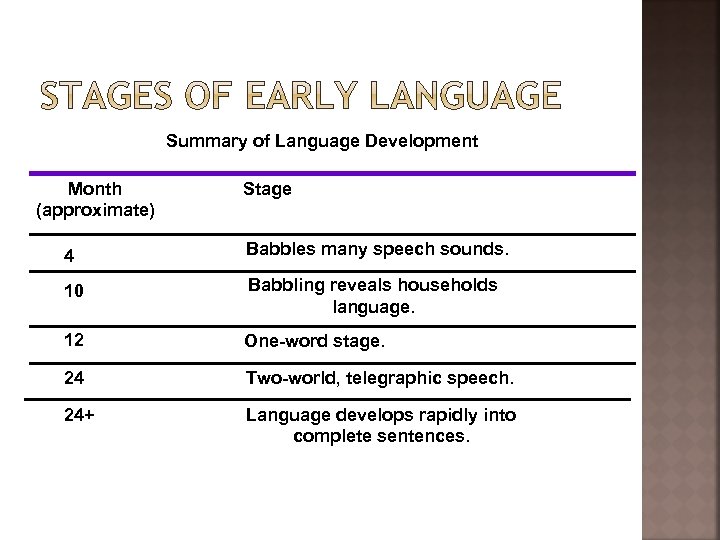 STAGES OF EARLY LANGUAGE

Summary of Language Development

| Month (approximate) | Stage |
|---|---|
| 4 | Babbles many speech sounds. |
| 10 | Babbling reveals households language. |
| 12 | One-word stage. |
| 24 | Two-world, telegraphic speech. |
| 24+ | Language develops rapidly into complete sentences. |